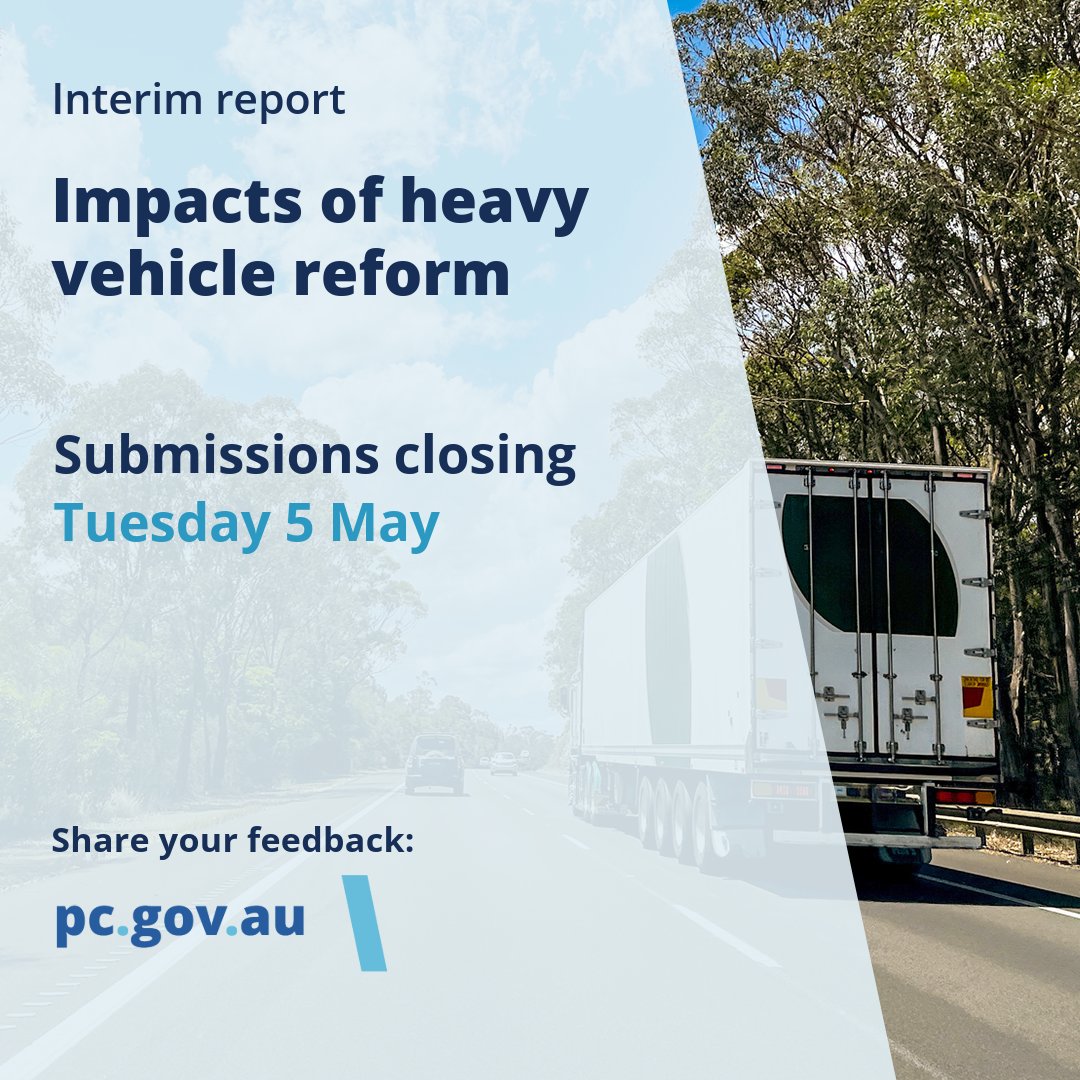 Interim report

Impacts of heavy vehicle reform

Submissions closing
Tuesday 5 May

Share your feedback:

pc.gov.au